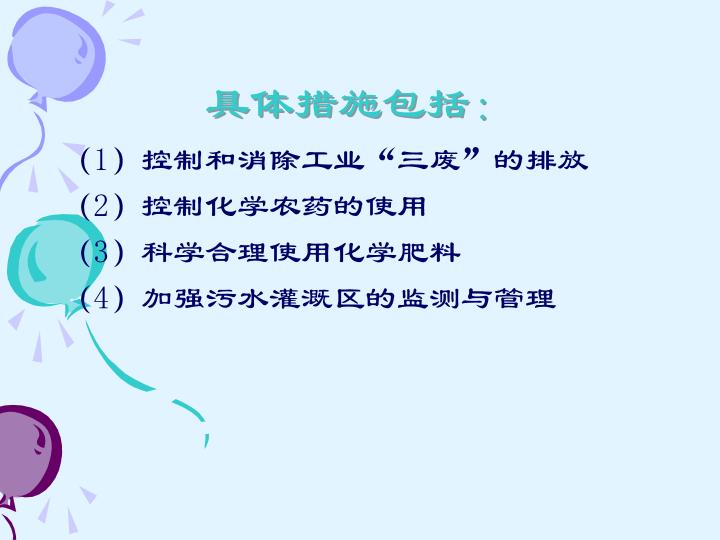 具体措施包括：

(1) 控制和消除工业“三废”的排放

(2) 控制化学农药的使用

(3) 科学合理使用化学肥料

(4) 加强污水灌溉区的监测与管理